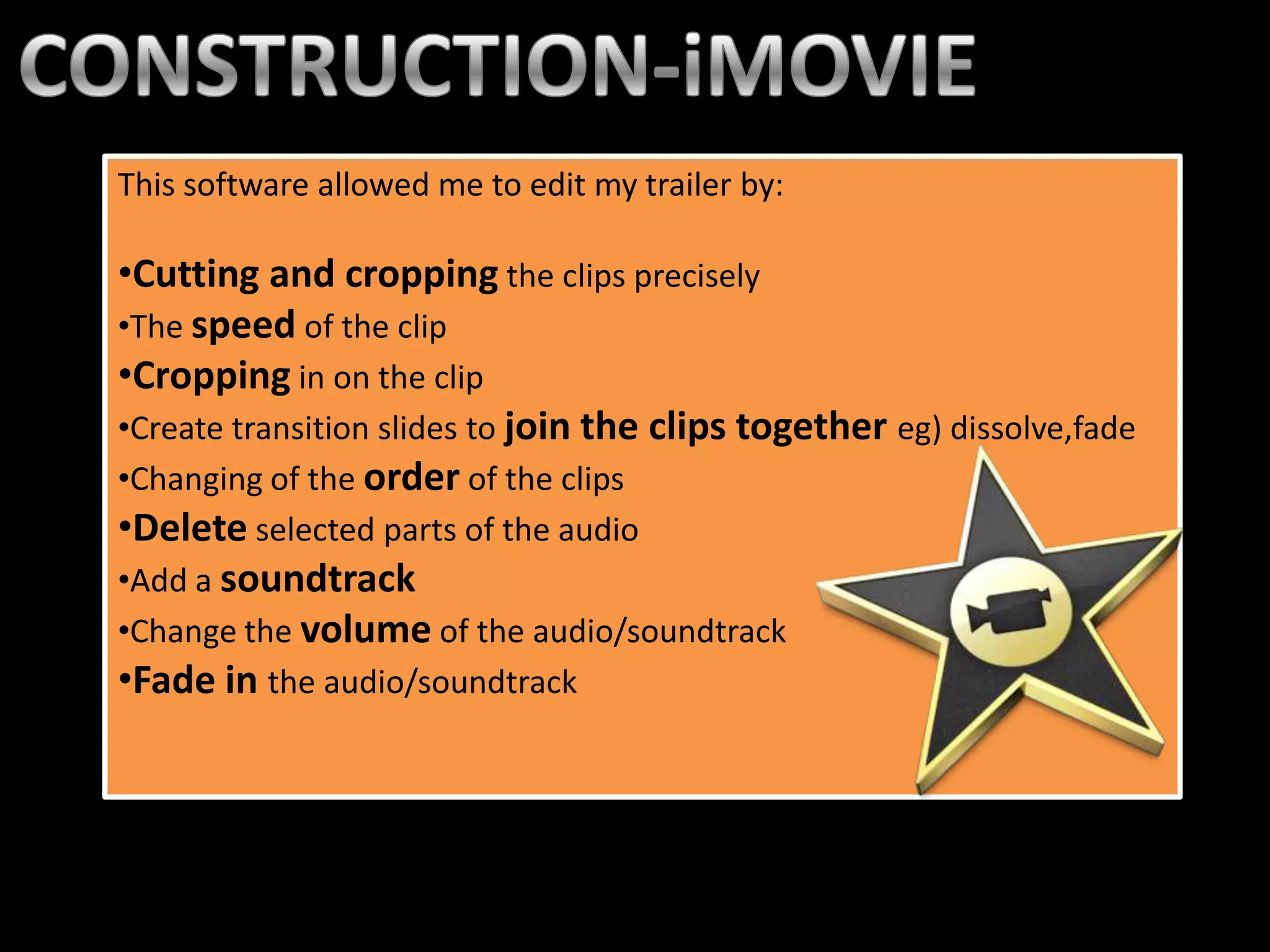 CONSTRUCTION-iMOVIE

This software allowed me to edit my trailer by:

•Cutting and cropping the clips precisely
•The speed of the clip
•Cropping in on the clip
•Create transition slides to join the clips together eg) dissolve,fade
•Changing of the order of the clips
•Delete selected parts of the audio
•Add a soundtrack
•Change the volume of the audio/soundtrack
•Fade in the audio/soundtrack